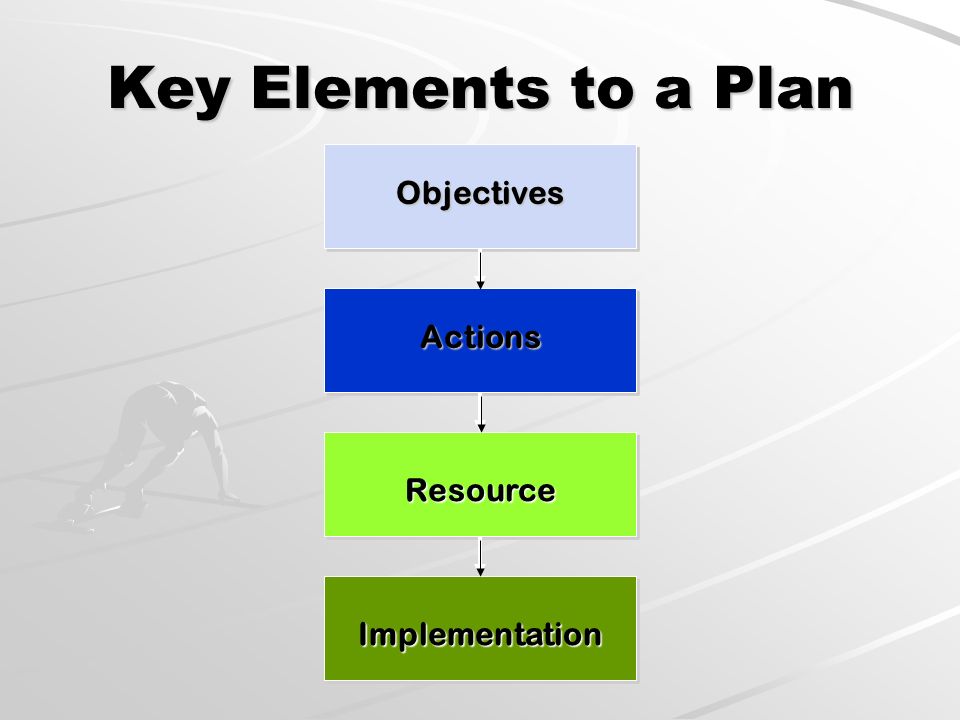 Key Elements to a Plan

Objectives

Actions

Resource

Implementation